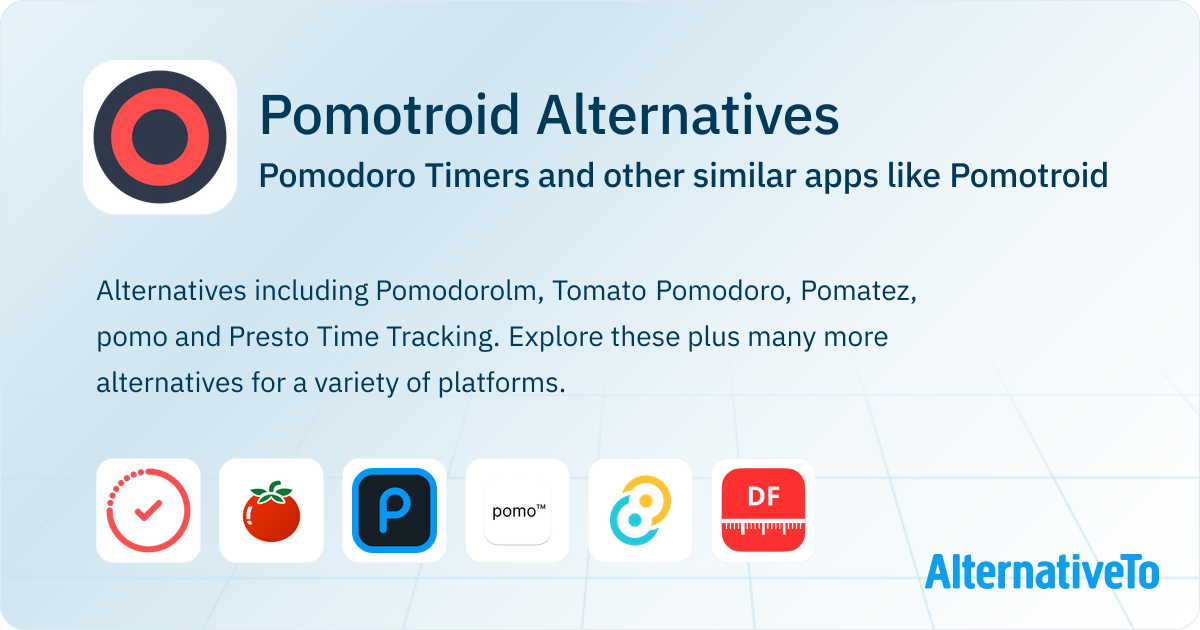 Pomotroid Alternatives

Pomodoro Timers and other similar apps like Pomotroid

Alternatives including Pomodorolm, Tomato Pomodoro, Pomatez, pomo and Presto Time Tracking. Explore these plus many more alternatives for a variety of platforms.

P

pomo™

DF

AlternativeTo